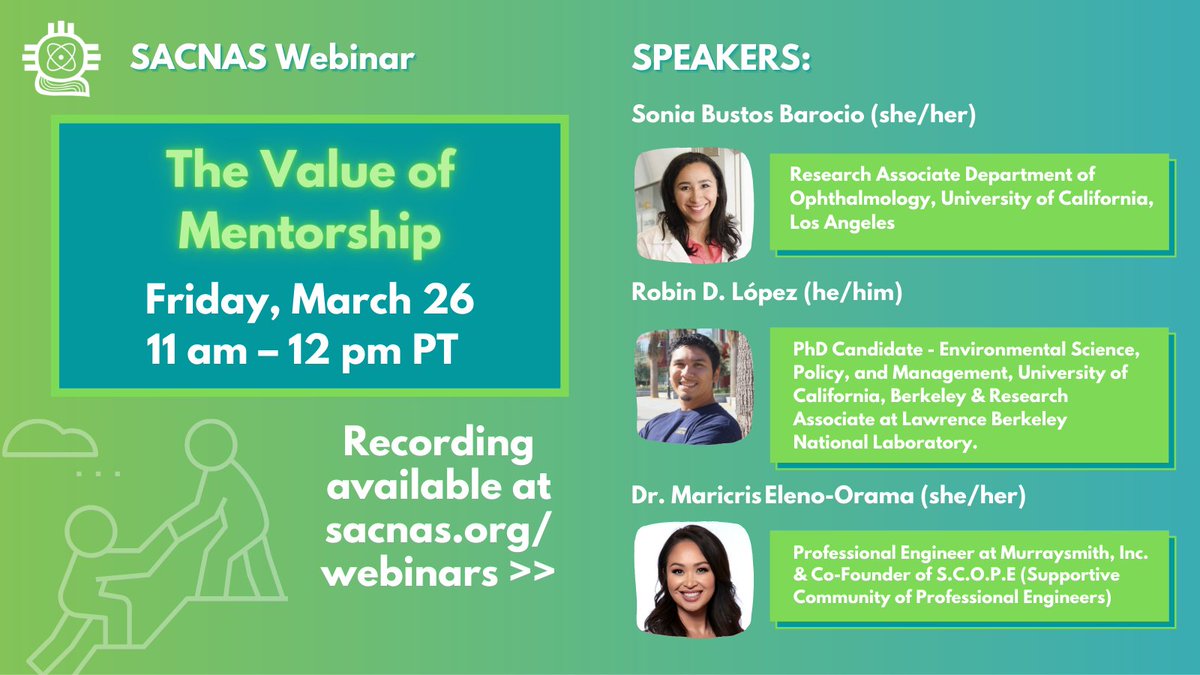 SACNAS Webinar

The Value of Mentorship

Friday, March 26
11 am – 12 pm PT

Recording available at sacnas.org/webinars >>

SPEAKERS:

Sonia Bustos Barocio (she/her)

Research Associate Department of Ophthalmology, University of California, Los Angeles

Robin D. López (he/him)

PhD Candidate - Environmental Science, Policy, and Management, University of California, Berkeley & Research Associate at Lawrence Berkeley National Laboratory.

Dr. Maricris Eleno-Orama (she/her)

Professional Engineer at Murraysmith, Inc. & Co-Founder of S.C.O.P.E (Supportive Community of Professional Engineers)